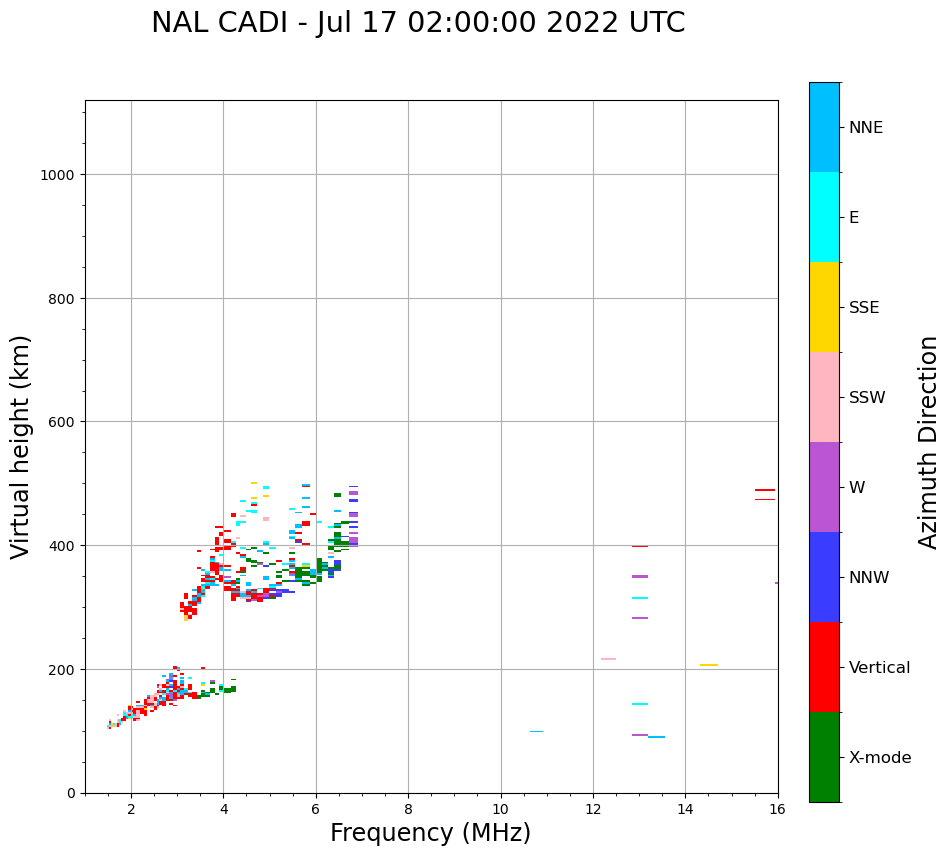 NAL CADI - Jul 17 02:00:00 2022 UTC

Virtual height (km)

1000
800
600
400
200
0

2
4
6
8
10
12
14
16

Frequency (MHz)

NNE
E
SSE
SSW
W
NNW
Vertical
X-mode

Azimuth Direction